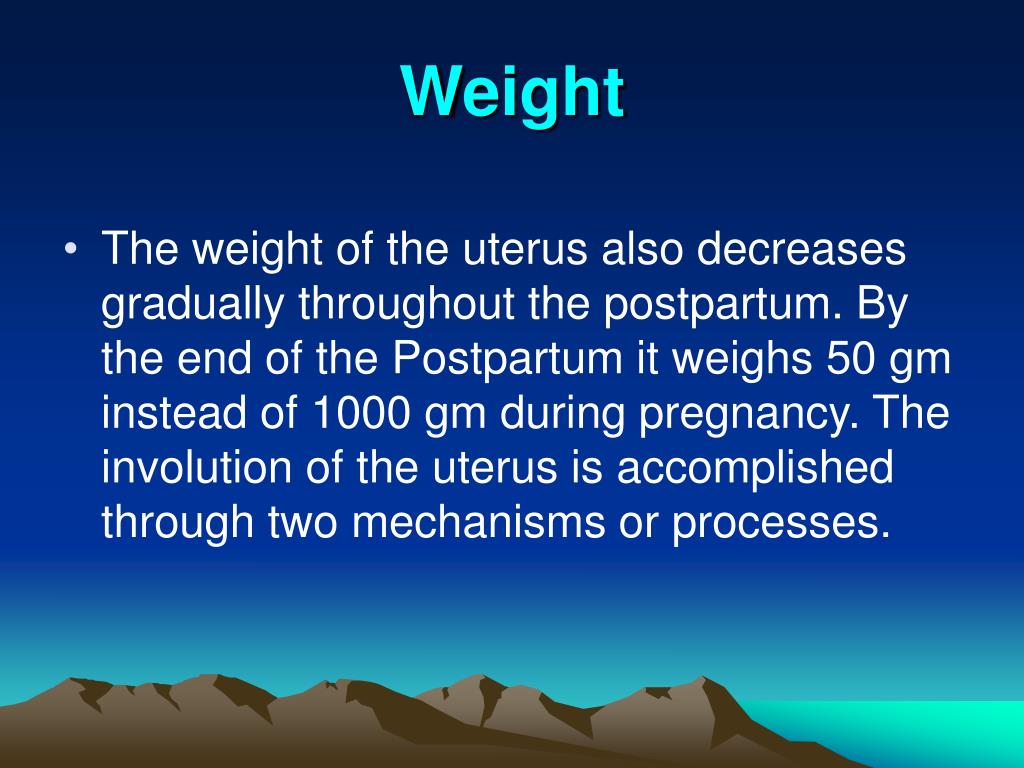 Weight

• The weight of the uterus also decreases gradually throughout the postpartum. By the end of the Postpartum it weighs 50 gm instead of 1000 gm during pregnancy. The involution of the uterus is accomplished through two mechanisms or processes.